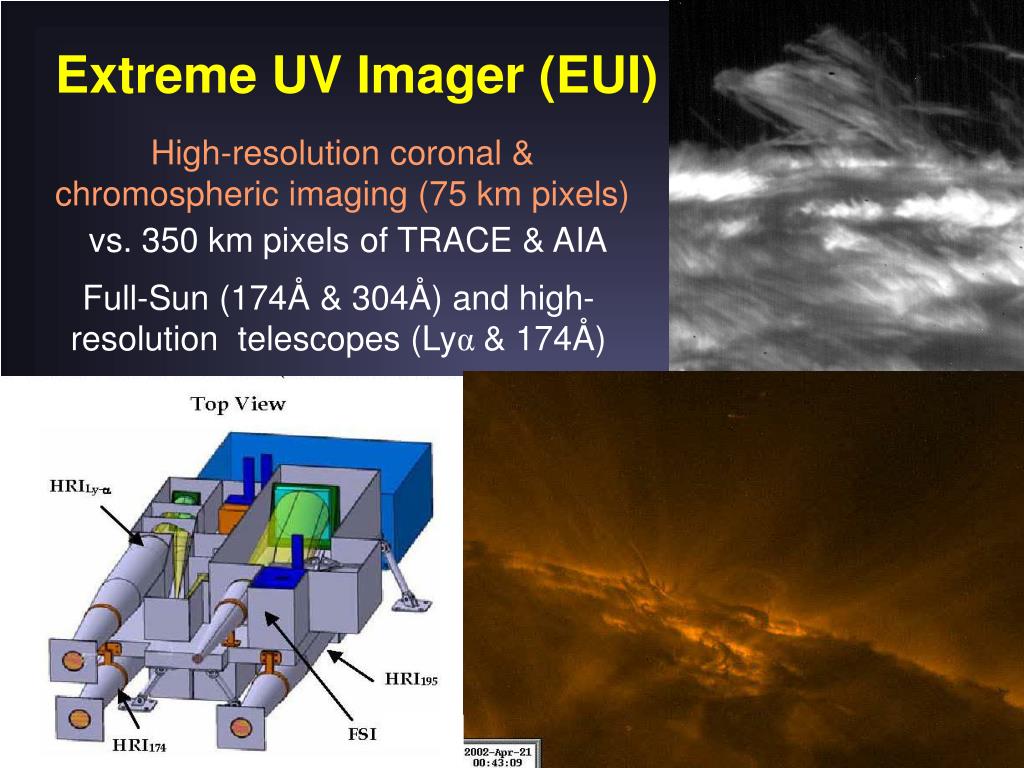 Extreme UV Imager (EUI)

High-resolution coronal & chromospheric imaging (75 km pixels)

vs. 350 km pixels of TRACE & AIA

Full-Sun (174Å & 304Å) and high-resolution telescopes (Ly$\alpha$ & 174Å)

Top View

HRI$_{Ly-\alpha}$

HRI$_{195}$

FSI

HRI$_{174}$

2002-Apr-21
00:43:09